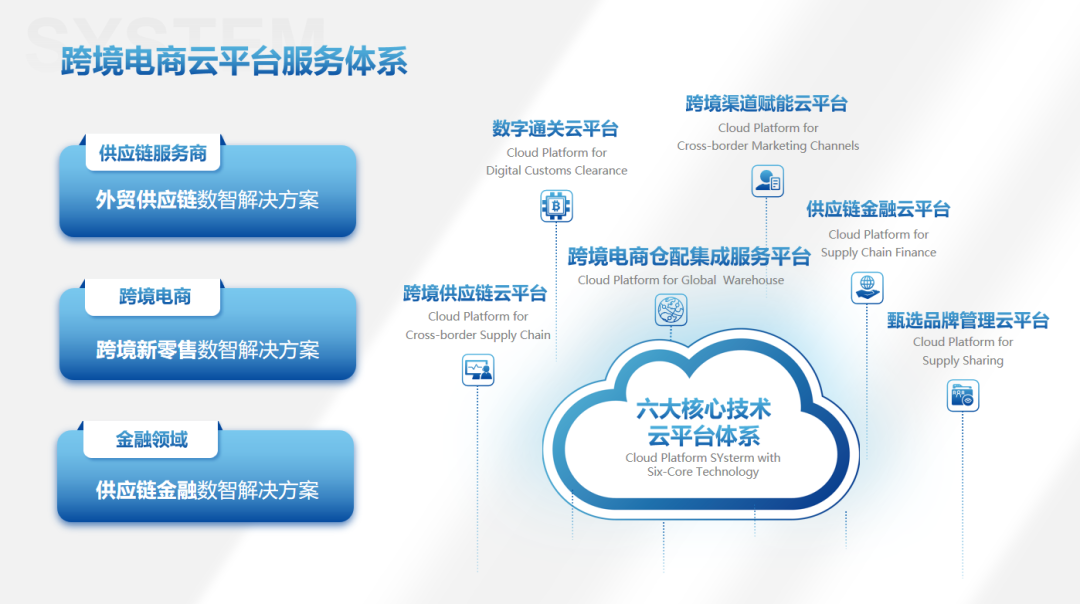 SYSTEM

跨境电商云平台服务体系

供应链服务商
外贸供应链数智解决方案

跨境电商
跨境新零售数智解决方案

金融领域
供应链金融数智解决方案

数字通关云平台
Cloud Platform for Digital Customs Clearance

跨境渠道赋能云平台
Cloud Platform for Cross-border Marketing Channels

供应链金融云平台
Cloud Platform for Supply Chain Finance

跨境电商仓配集成服务平台
Cloud Platform for Global Warehouse

跨境供应链云平台
Cloud Platform for Cross-border Supply Chain

甄选品牌管理云平台
Cloud Platform for Supply Sharing

六大核心技术
云平台体系
Cloud Platform SYsterm with Six-Core Technology